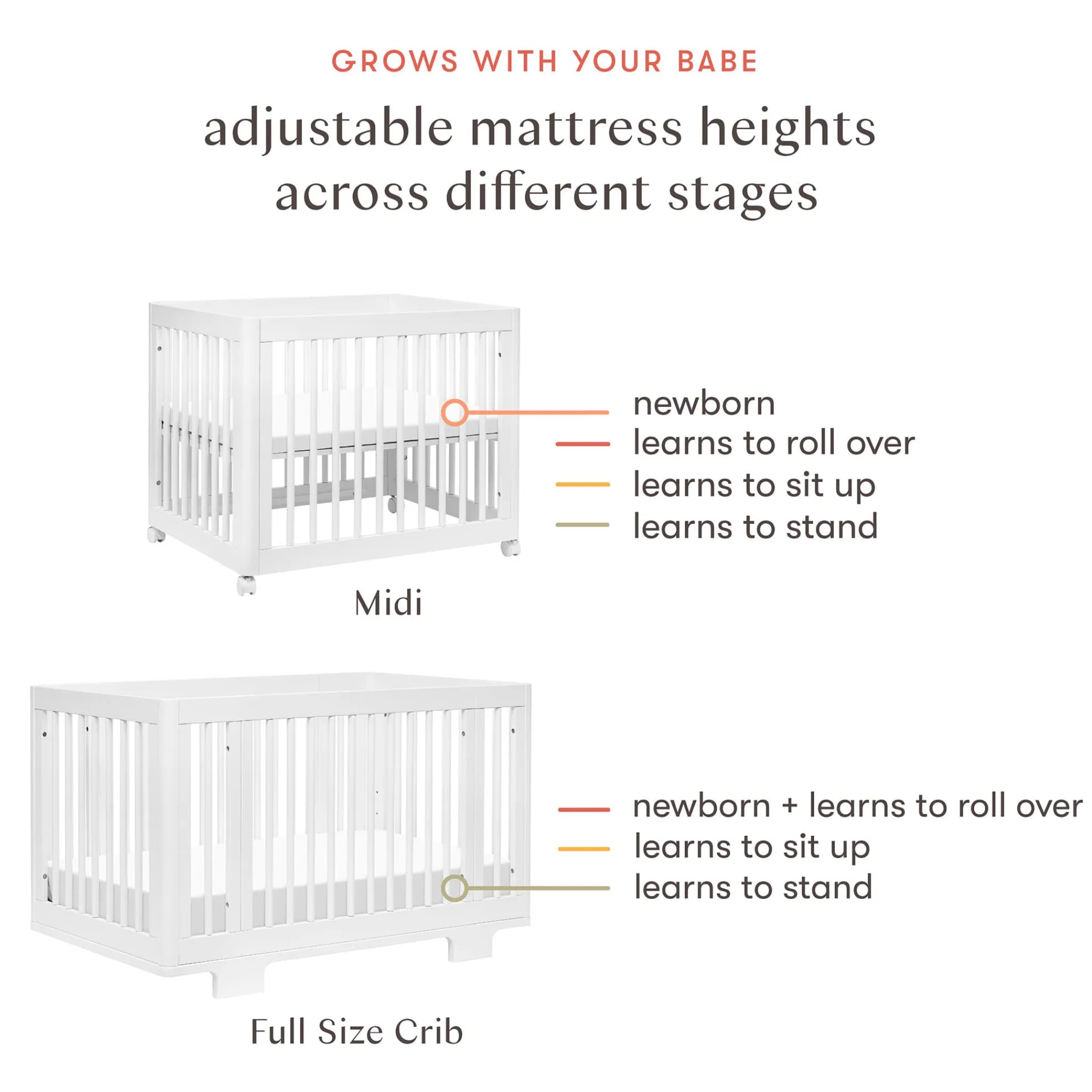 GROWS WITH YOUR BABE

adjustable mattress heights across different stages

newborn
learns to roll over
learns to sit up
learns to stand

Midi

newborn + learns to roll over
learns to sit up
learns to stand

Full Size Crib